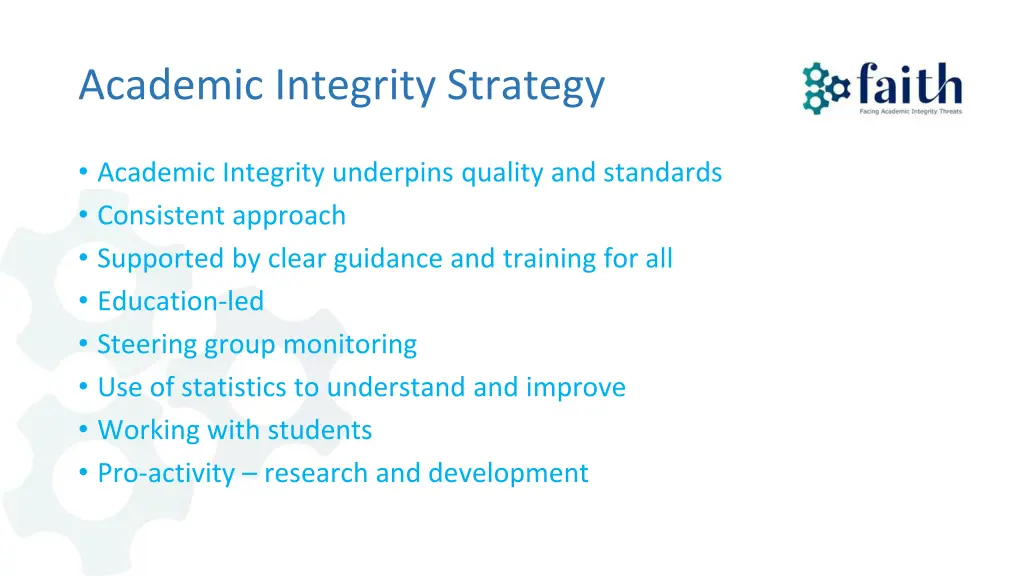 Academic Integrity Strategy

faith
Facing Academic Integrity Threats

• Academic Integrity underpins quality and standards
• Consistent approach
• Supported by clear guidance and training for all
• Education-led
• Steering group monitoring
• Use of statistics to understand and improve
• Working with students
• Pro-activity – research and development